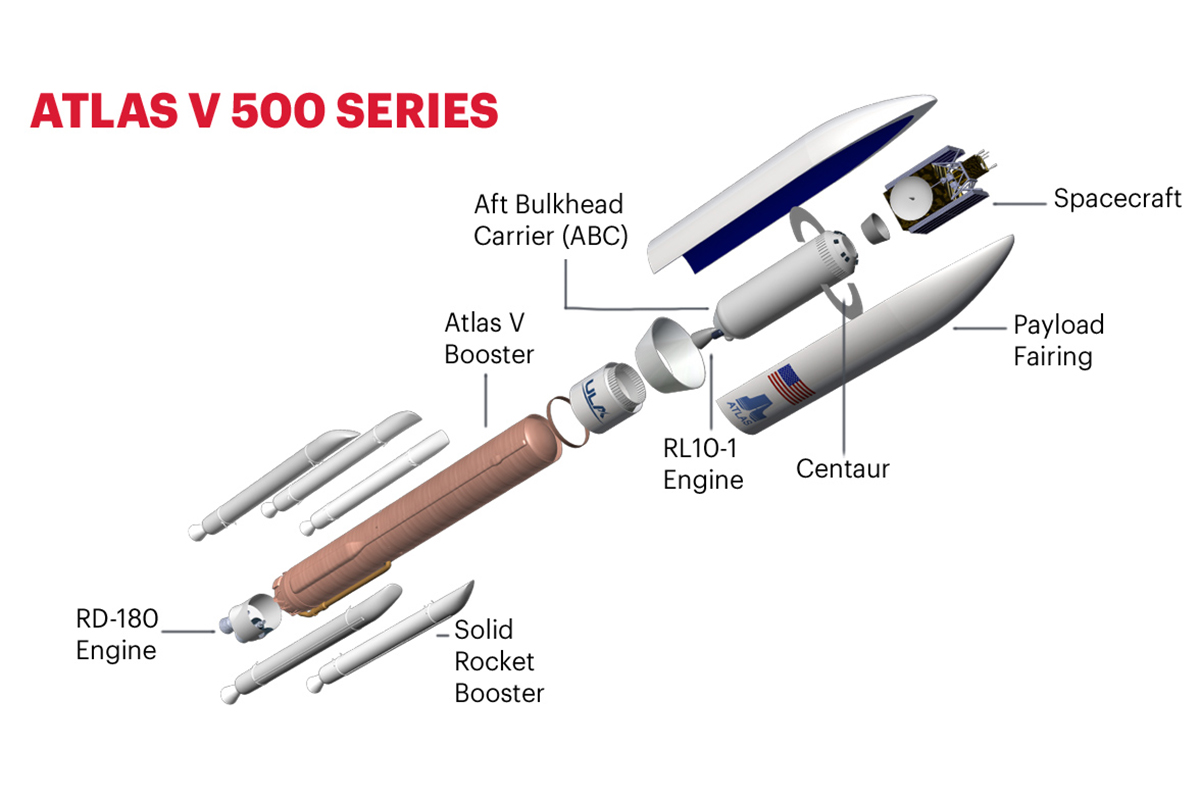 ATLAS V 500 SERIES

Aft Bulkhead Carrier (ABC)

Spacecraft

Atlas V Booster

Payload Fairing

ULA

ATLAS

RL10-1 Engine

Centaur

RD-180 Engine

Solid Rocket Booster